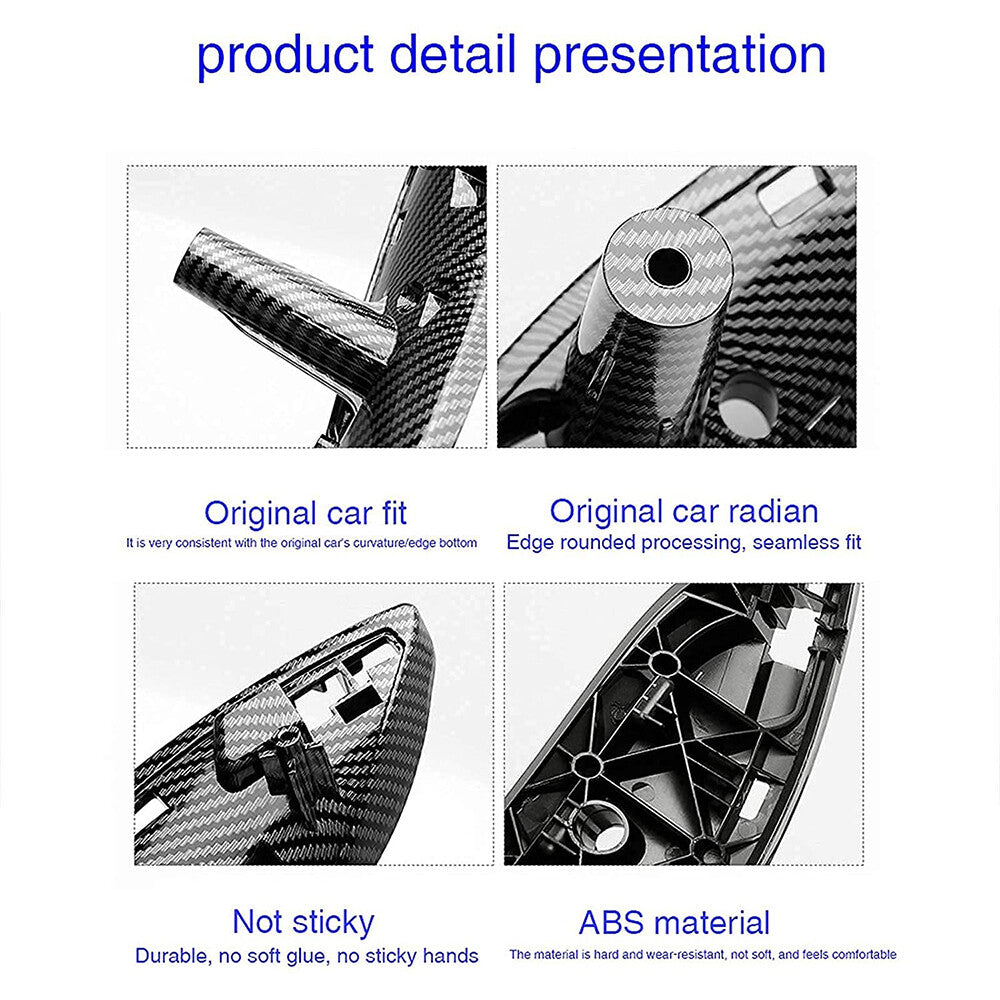 product detail presentation

Original car fit
It is very consistent with the original car's curvature/edge bottom

Original car radian
Edge rounded processing, seamless fit

Not sticky
Durable, no soft glue, no sticky hands

ABS material
The material is hard and wear-resistant, not soft, and feels comfortable